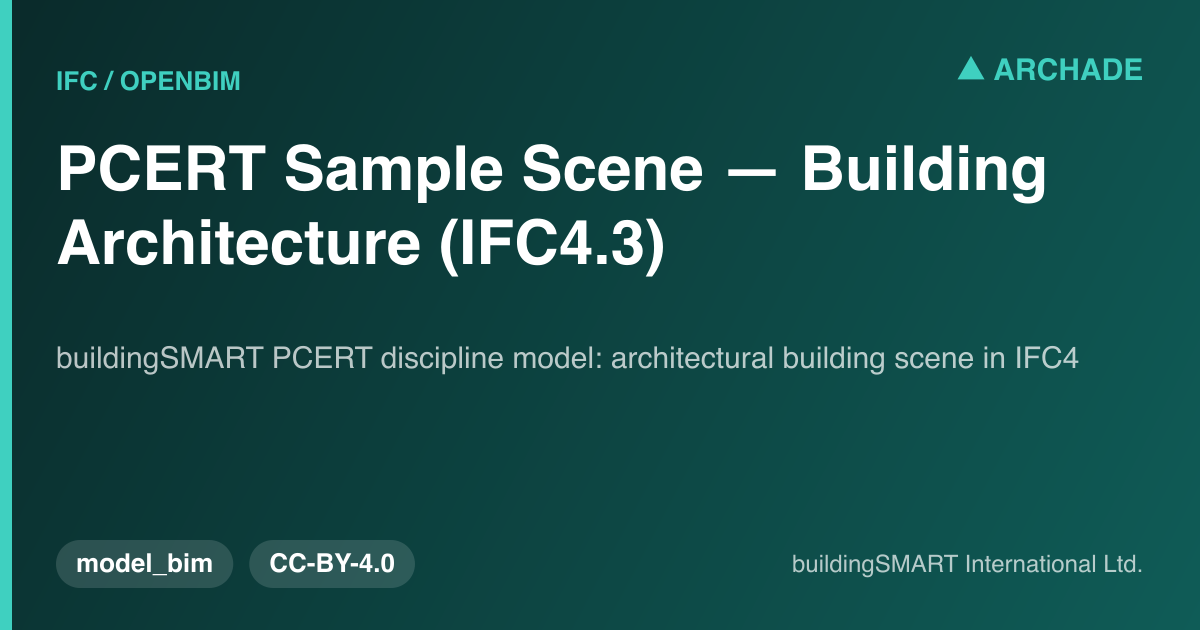 IFC / OPENBIM

▲ ARCHADE

PCERT Sample Scene — Building Architecture (IFC4.3)

buildingSMART PCERT discipline model: architectural building scene in IFC4

model_bim

CC-BY-4.0

buildingSMART International Ltd.